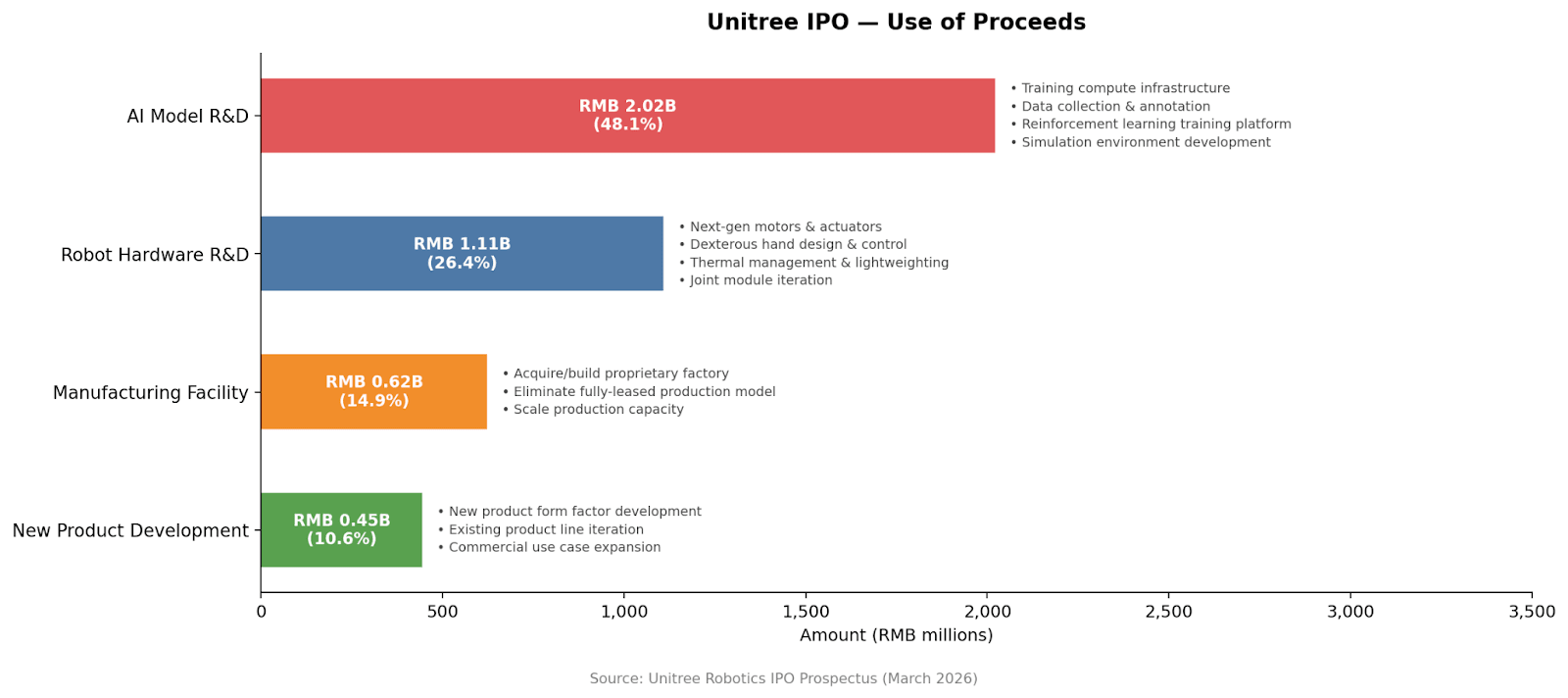 Unitree IPO — Use of Proceeds

AI Model R&D
RMB 2.02B
(48.1%)
• Training compute infrastructure
• Data collection & annotation
• Reinforcement learning training platform
• Simulation environment development

Robot Hardware R&D
RMB 1.11B
(26.4%)
• Next-gen motors & actuators
• Dexterous hand design & control
• Thermal management & lightweighting
• Joint module iteration

Manufacturing Facility
RMB 0.62B
(14.9%)
• Acquire/build proprietary factory
• Eliminate fully-leased production model
• Scale production capacity

New Product Development
RMB 0.45B
(10.6%)
• New product form factor development
• Existing product line iteration
• Commercial use case expansion

0 500 1,000 1,500 2,000 2,500 3,000 3,500
Amount (RMB millions)

Source: Unitree Robotics IPO Prospectus (March 2026)